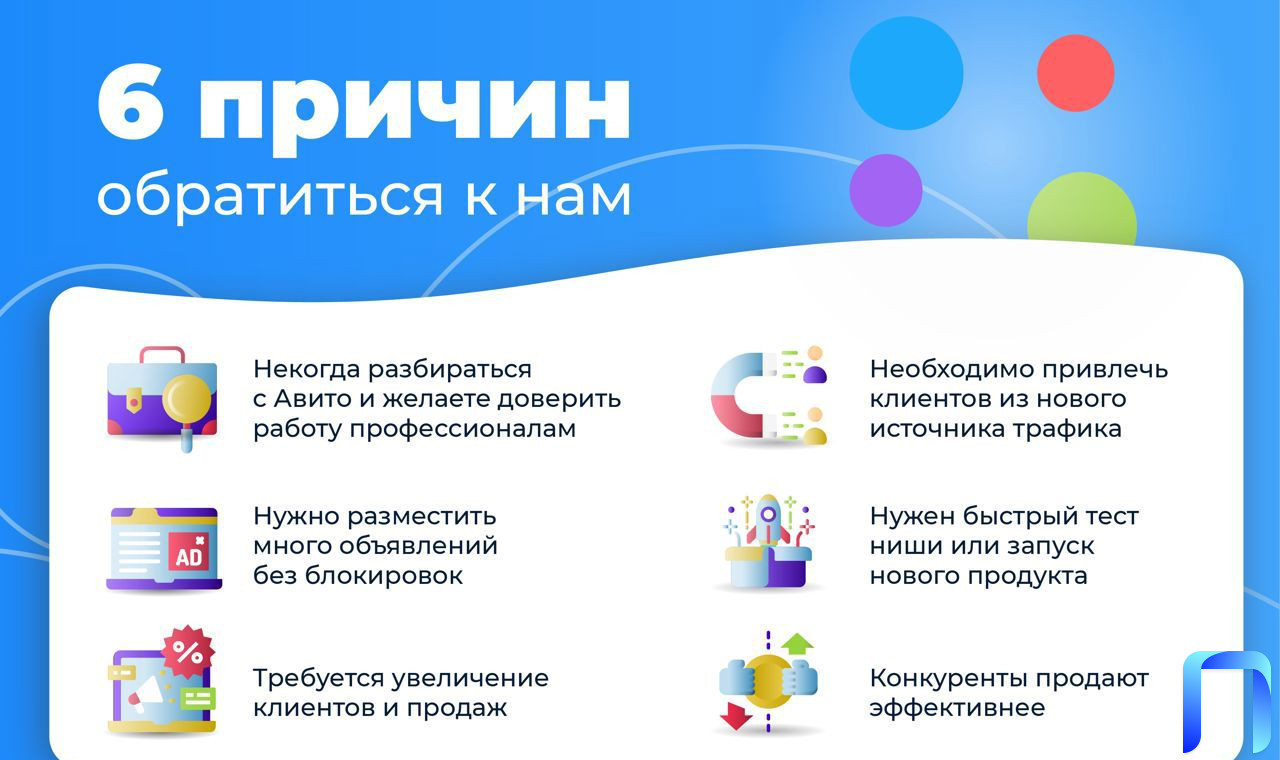 6 причин
обратиться к нам

Некогда разбираться с Авито и желаете доверить работу профессионалам

Нужно разместить много объявлений без блокировок

AD

%

Требуется увеличение клиентов и продаж

Необходимо привлечь клиентов из нового источника трафика

Нужен быстрый тест ниши или запуск нового продукта

Конкуренты продают эффективнее